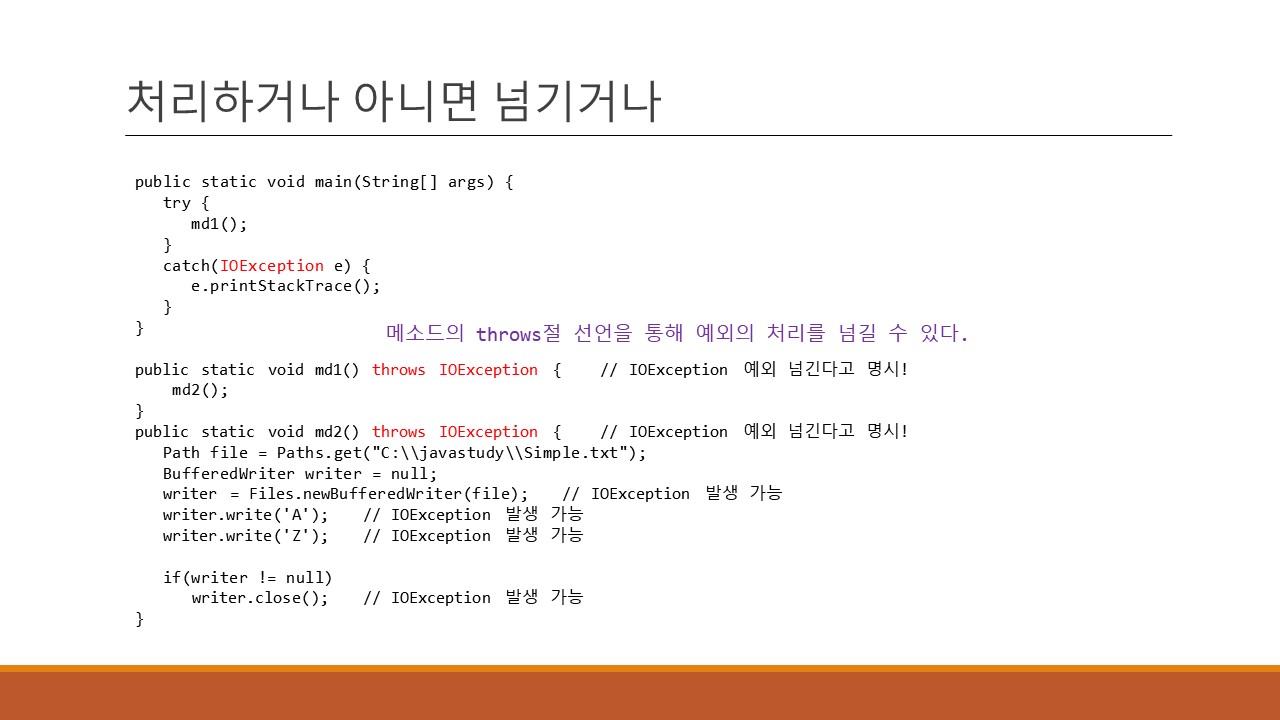 처리하거나 아니면 넘기거나

public static void main(String[] args) {
   try {
      md1();
   }
   catch(IOException e) {
      e.printStackTrace();
   }
}

메소드의 throws절 선언을 통해 예외의 처리를 넘길 수 있다.

public static void md1() throws IOException {    // IOException 예외 넘긴다고 명시!
    md2();
}
public static void md2() throws IOException {    // IOException 예외 넘긴다고 명시!
   Path file = Paths.get("C:\\javastudy\\Simple.txt");
   BufferedWriter writer = null;
   writer = Files.newBufferedWriter(file);    // IOException 발생 가능
   writer.write('A');    // IOException 발생 가능
   writer.write('Z');    // IOException 발생 가능

   if(writer != null)
      writer.close();    // IOException 발생 가능
}